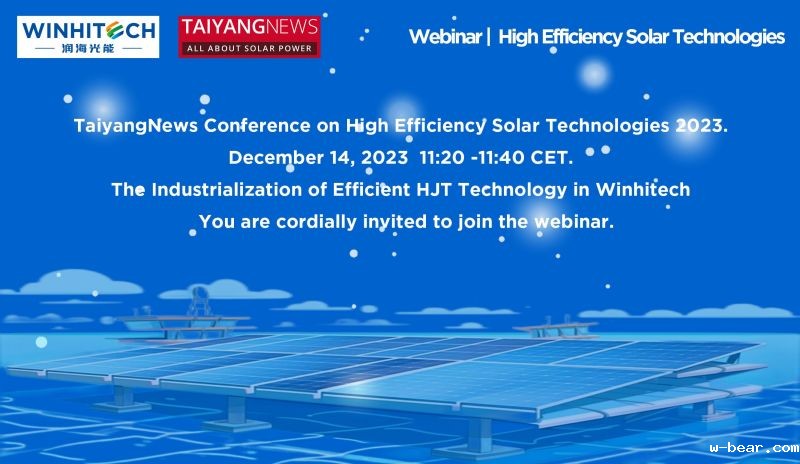 WINHITECH
润海光能

TAIYANGNEWS
ALL ABOUT SOLAR POWER

Webinar | High Efficiency Solar Technologies

TaiyangNews Conference on High Efficiency Solar Technologies 2023.
December 14, 2023 11:20 -11:40 CET.
The Industrialization of Efficient HJT Technology in Winhitech
You are cordially invited to join the webinar.

w-bear.com